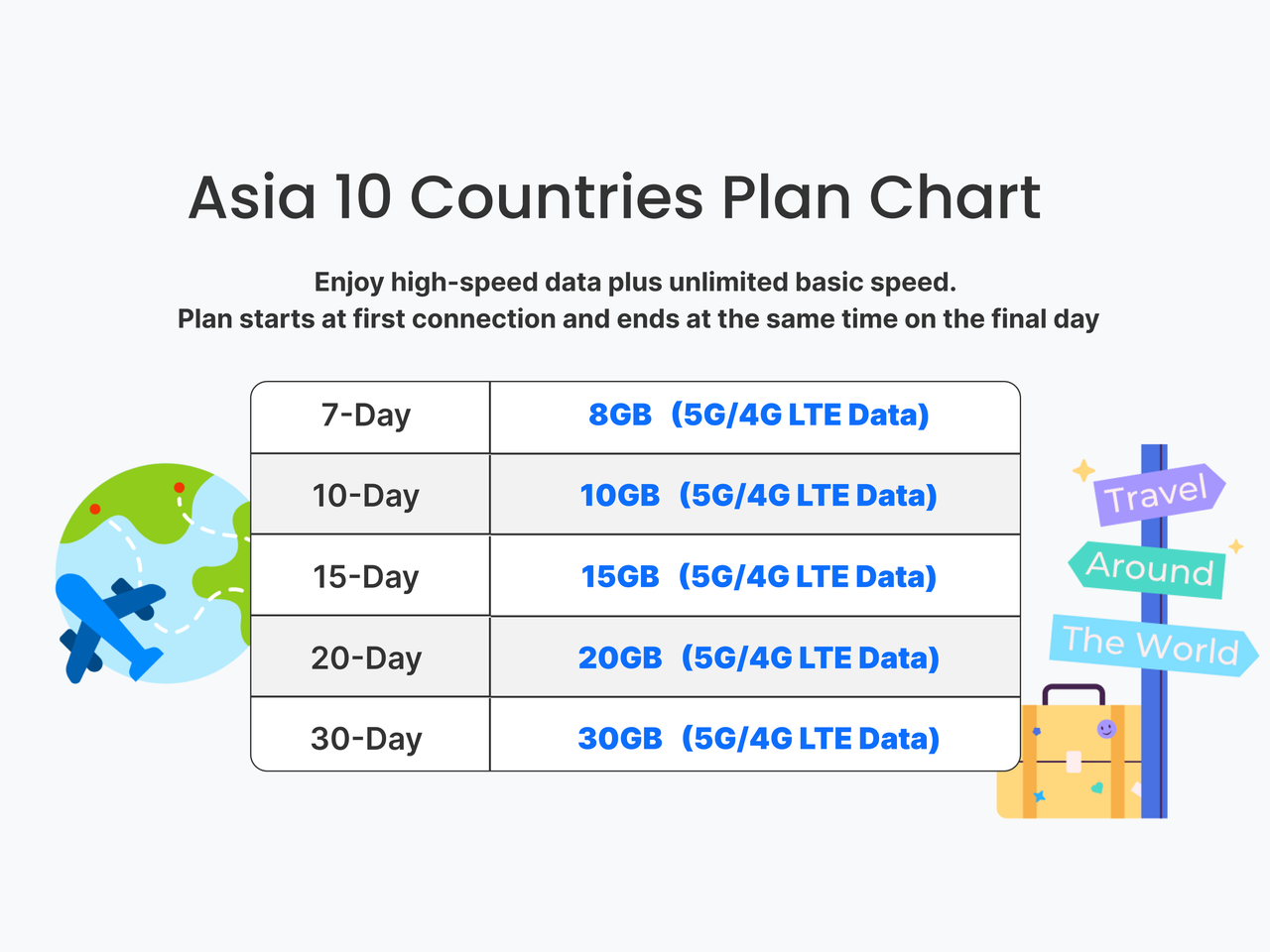 Asia 10 Countries Plan Chart

Enjoy high-speed data plus unlimited basic speed.
Plan starts at first connection and ends at the same time on the final day

| 7-Day | 8GB (5G/4G LTE Data) |
|---|---|
| 10-Day | 10GB (5G/4G LTE Data) |
| 15-Day | 15GB (5G/4G LTE Data) |
| 20-Day | 20GB (5G/4G LTE Data) |
| 30-Day | 30GB (5G/4G LTE Data) |

Travel
Around
The World